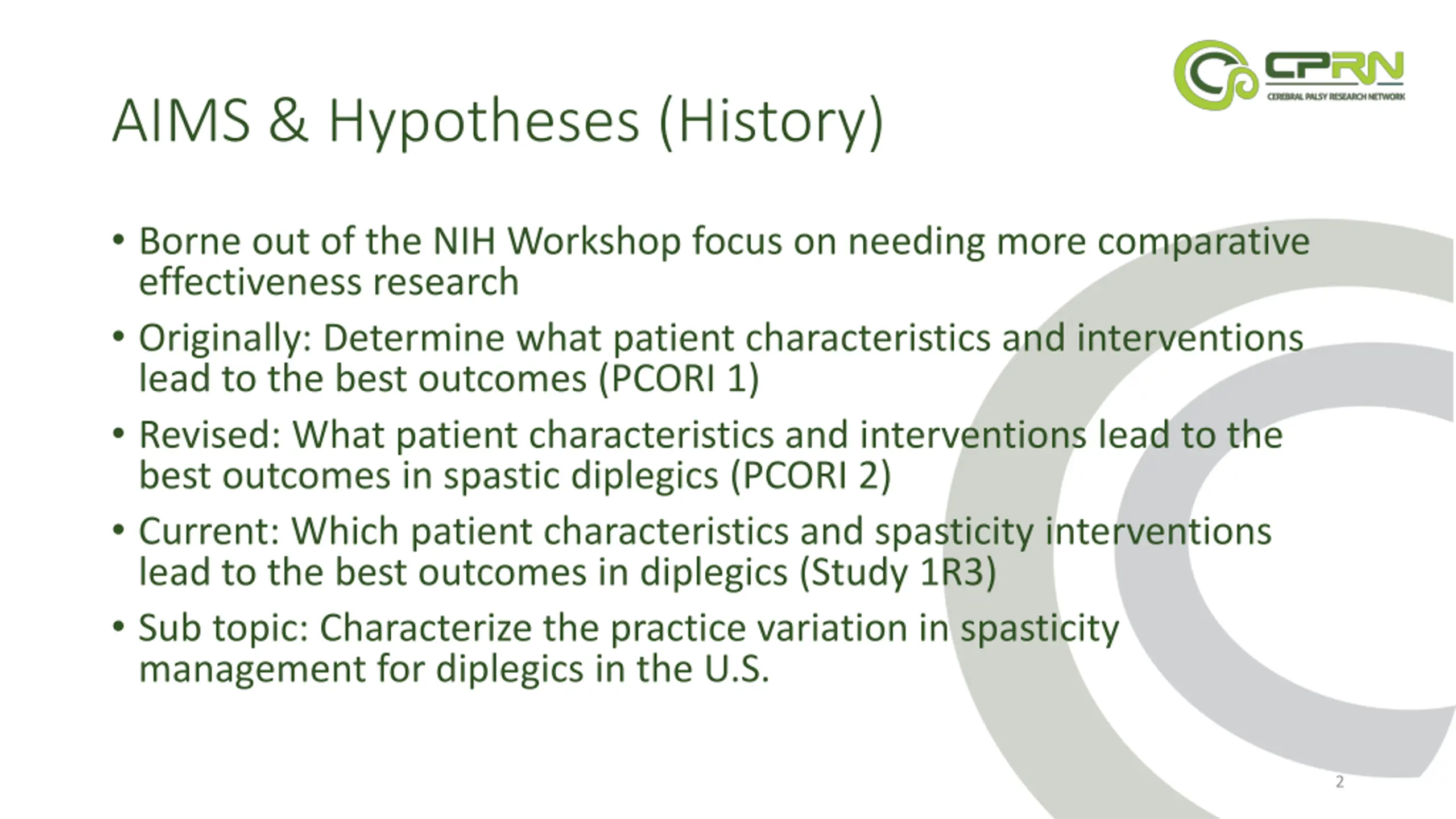 CPRN
CEREBRAL PALSY RESEARCH NETWORK

AIMS & Hypotheses (History)

• Borne out of the NIH Workshop focus on needing more comparative effectiveness research

• Originally: Determine what patient characteristics and interventions lead to the best outcomes (PCORI 1)

• Revised: What patient characteristics and interventions lead to the best outcomes in spastic diplegics (PCORI 2)

• Current: Which patient characteristics and spasticity interventions lead to the best outcomes in diplegics (Study 1R3)

• Sub topic: Characterize the practice variation in spasticity management for diplegics in the U.S.

2